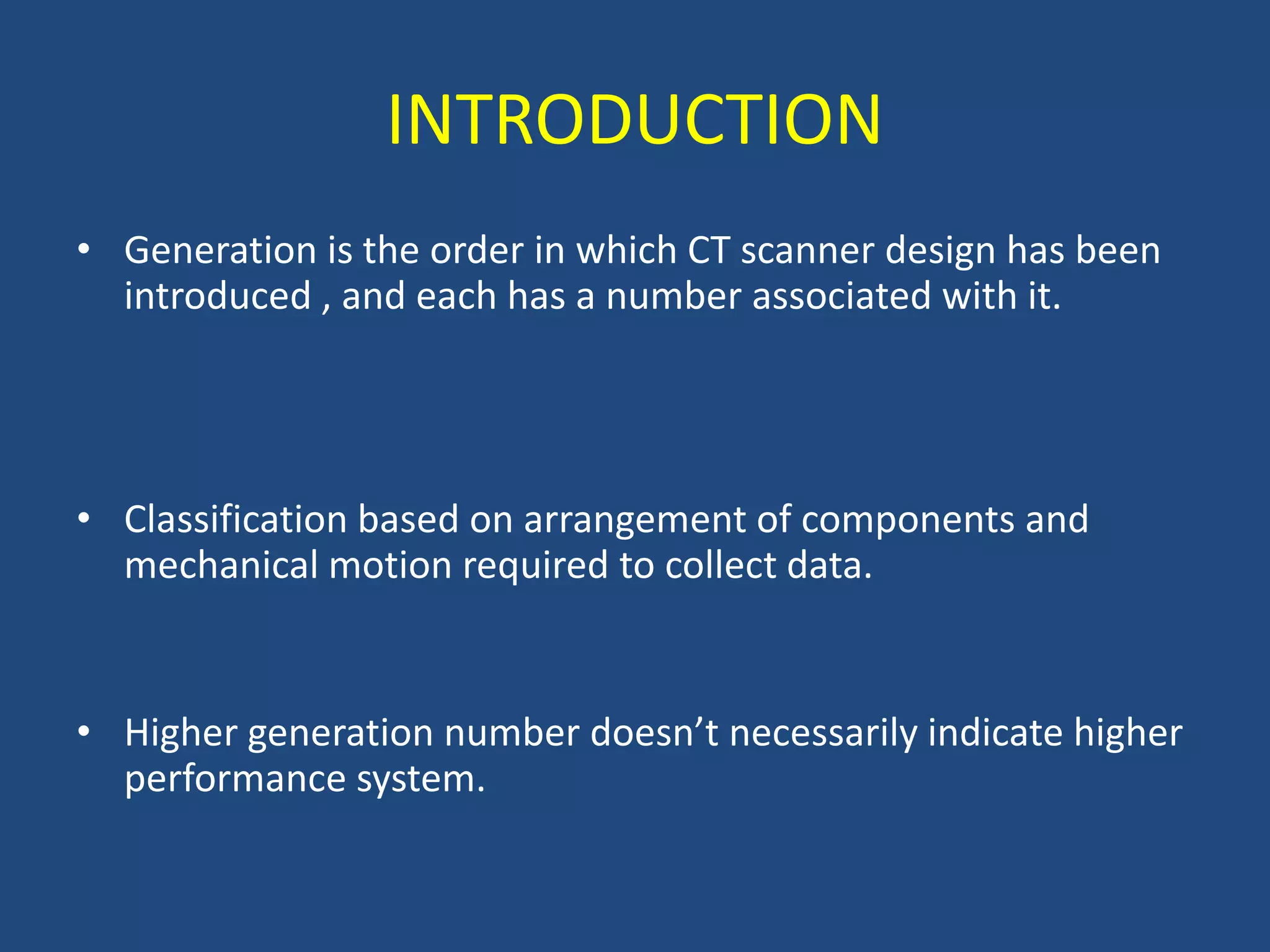 INTRODUCTION

• Generation is the order in which CT scanner design has been introduced , and each has a number associated with it.

• Classification based on arrangement of components and mechanical motion required to collect data.

• Higher generation number doesn’t necessarily indicate higher performance system.